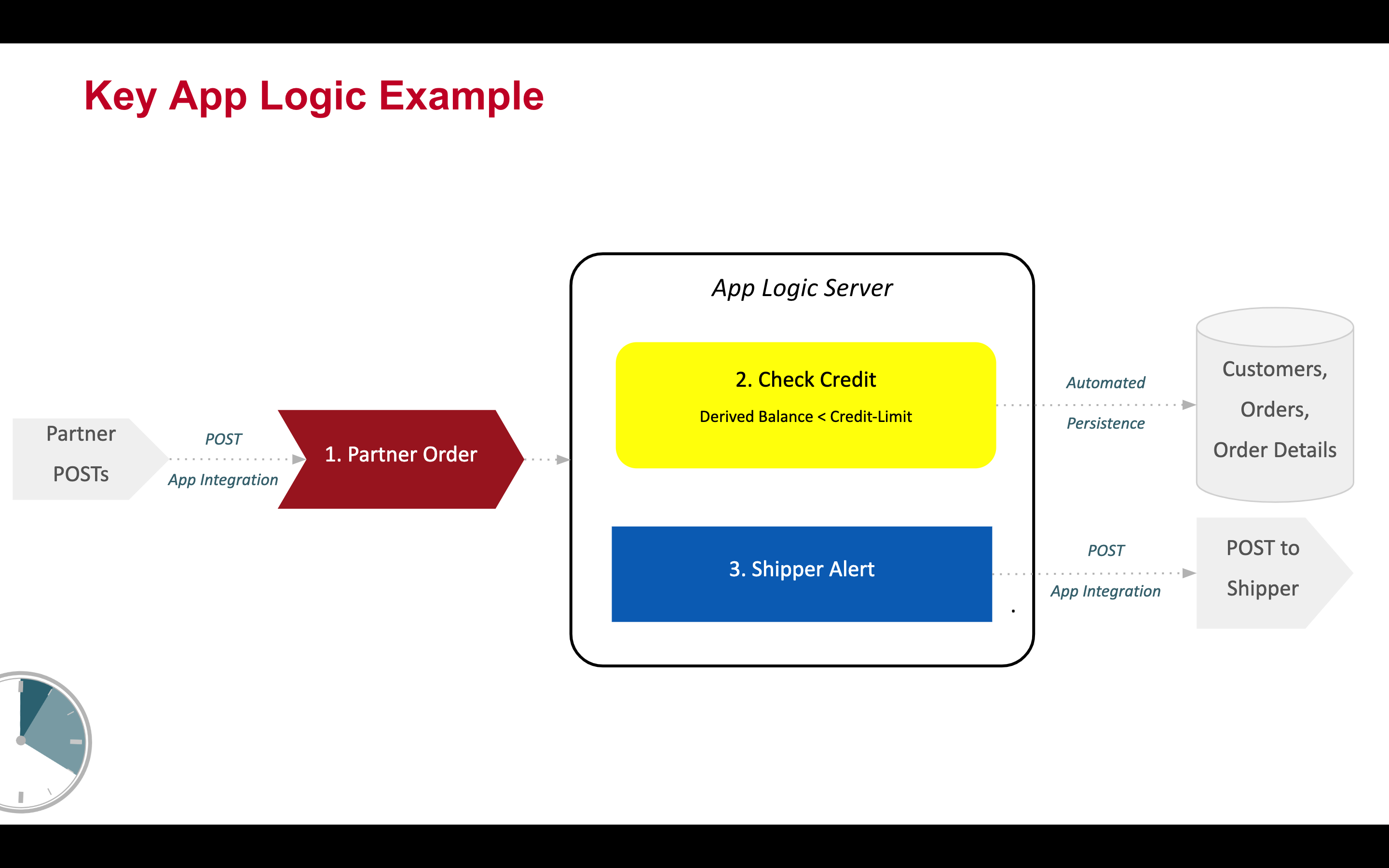 Key App Logic Example

Partner POSTs

POST

App Integration

1. Partner Order

App Logic Server

2. Check Credit

Derived Balance < Credit-Limit

3. Shipper Alert

Automated

Persistence

Customers, Orders, Order Details

POST

App Integration

POST to Shipper